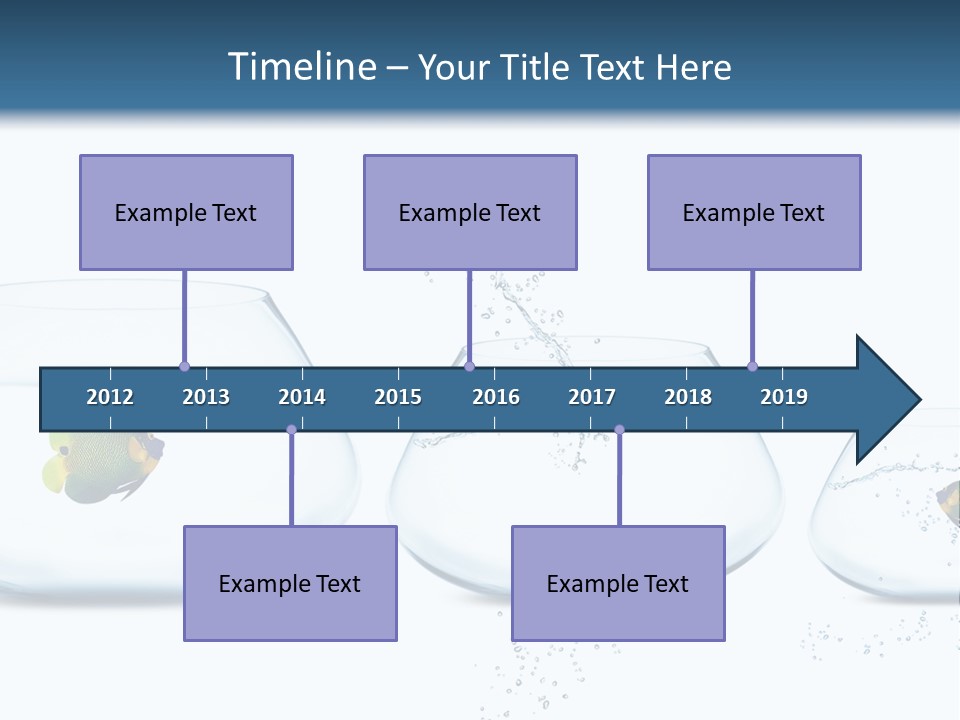 Timeline – Your Title Text Here

Example Text

Example Text

Example Text

2012 2013 2014 2015 2016 2017 2018 2019

Example Text

Example Text